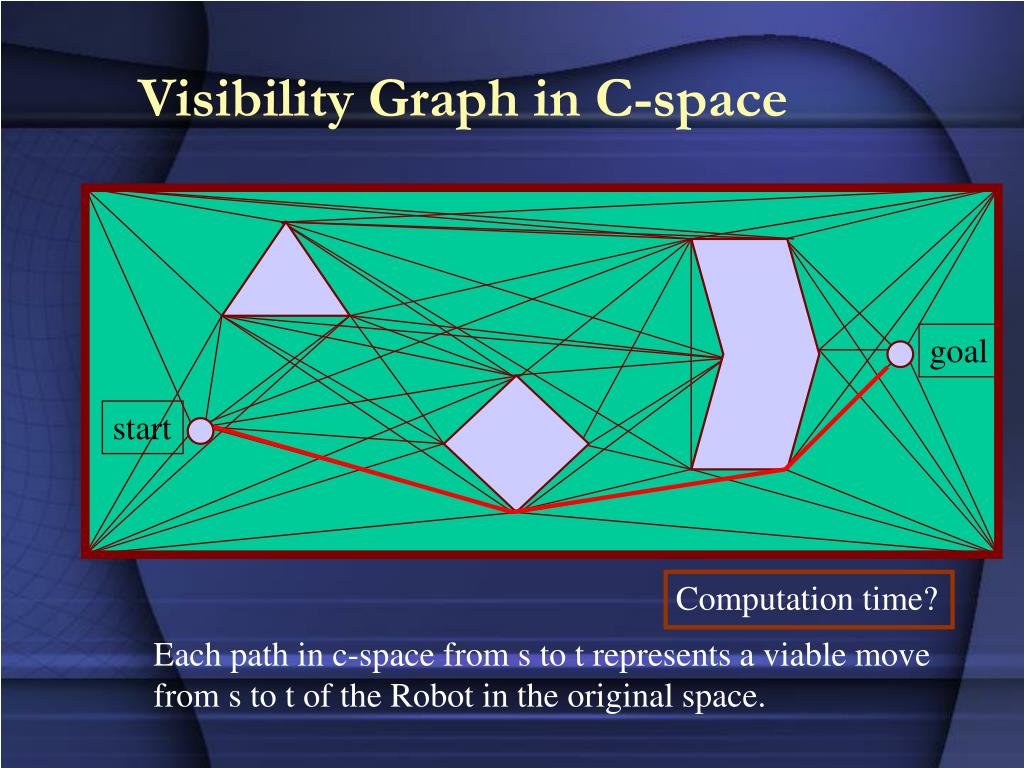 Visibility Graph in C-space

start

goal

Computation time?

Each path in c-space from s to t represents a viable move from s to t of the Robot in the original space.